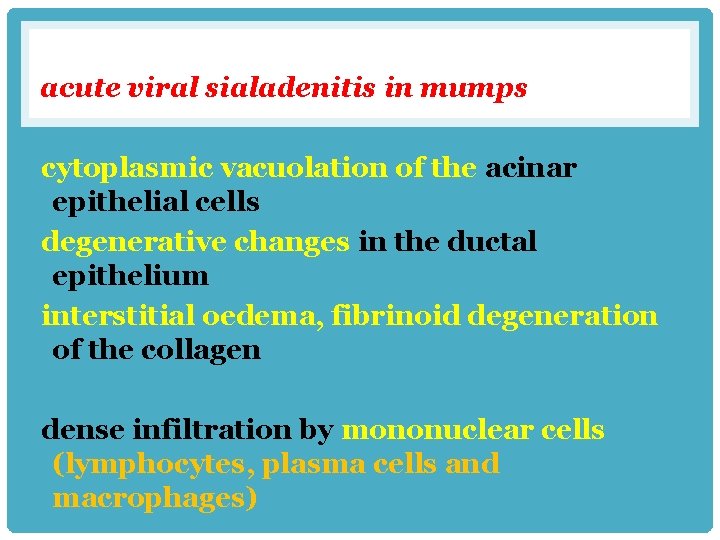 acute viral sialadenitis in mumps

cytoplasmic vacuolation of the acinar epithelial cells

degenerative changes in the ductal epithelium

interstitial oedema, fibrinoid degeneration of the collagen

dense infiltration by mononuclear cells (lymphocytes, plasma cells and macrophages)